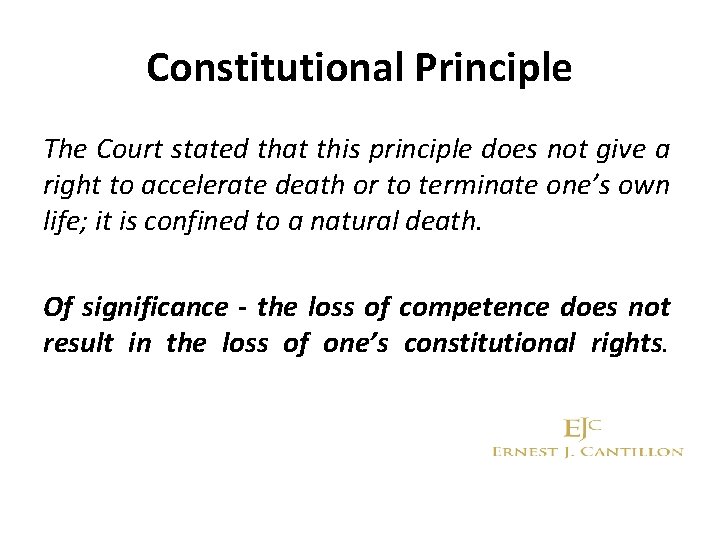 Constitutional Principle

The Court stated that this principle does not give a right to accelerate death or to terminate one's own life; it is confined to a natural death.

Of significance - the loss of competence does not result in the loss of one's constitutional rights.

EJC
ERNEST J. CANTILLON